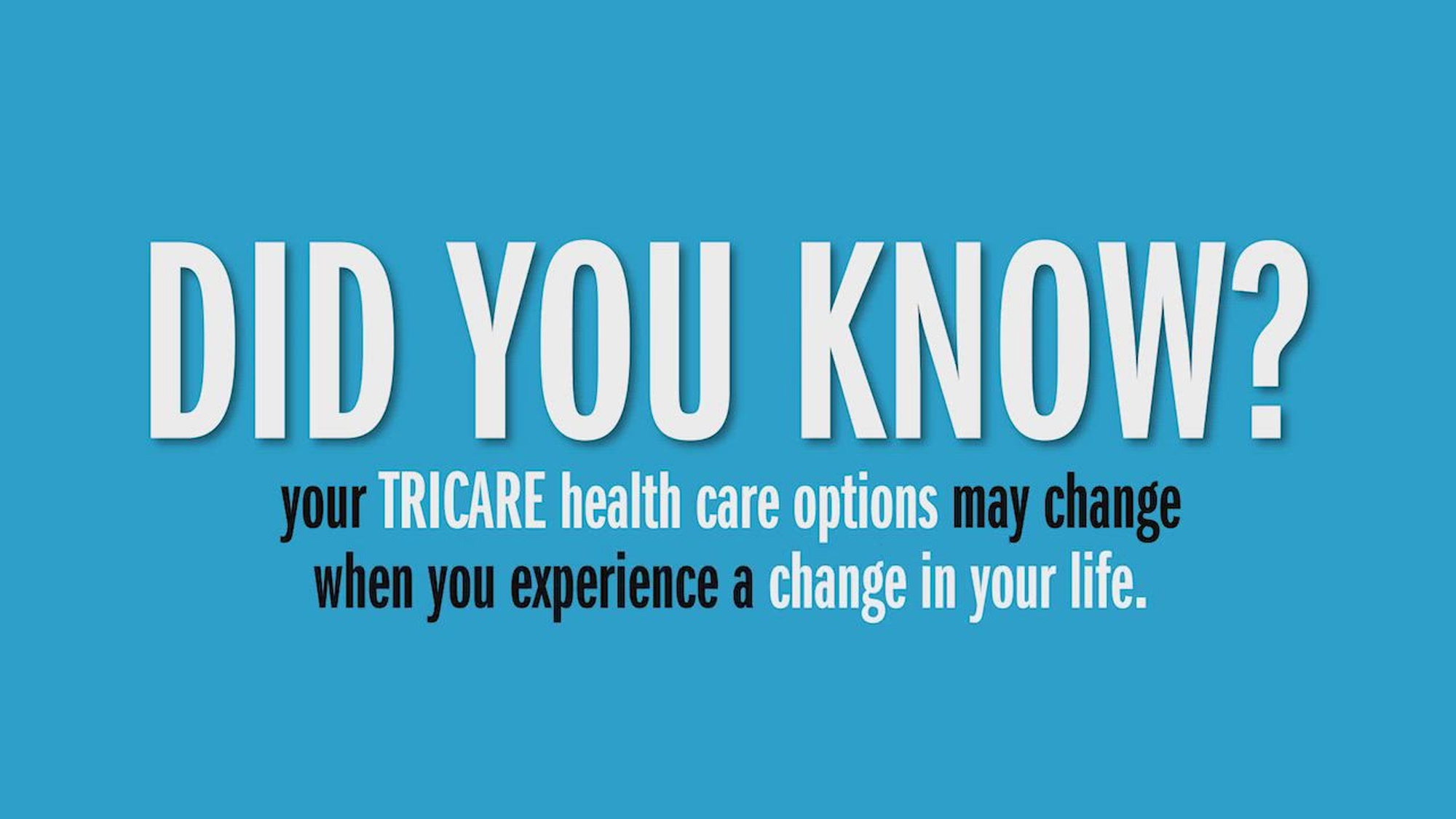 DID YOU KNOW?

your TRICARE health care options may change when you experience a change in your life.